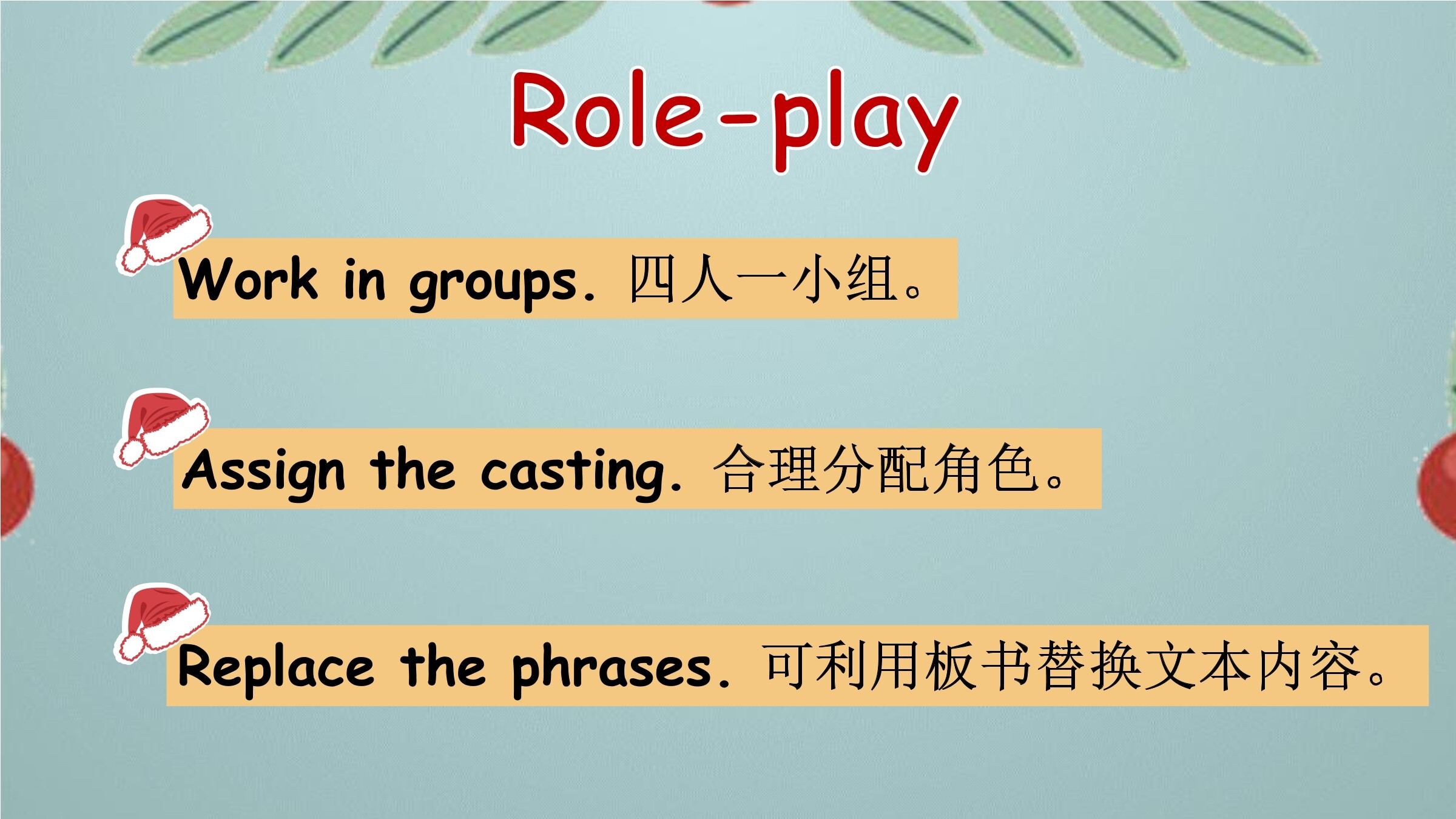 Role-play

Work in groups. 四人一小组。

Assign the casting. 合理分配角色。

Replace the phrases. 可利用板书替换文本内容。